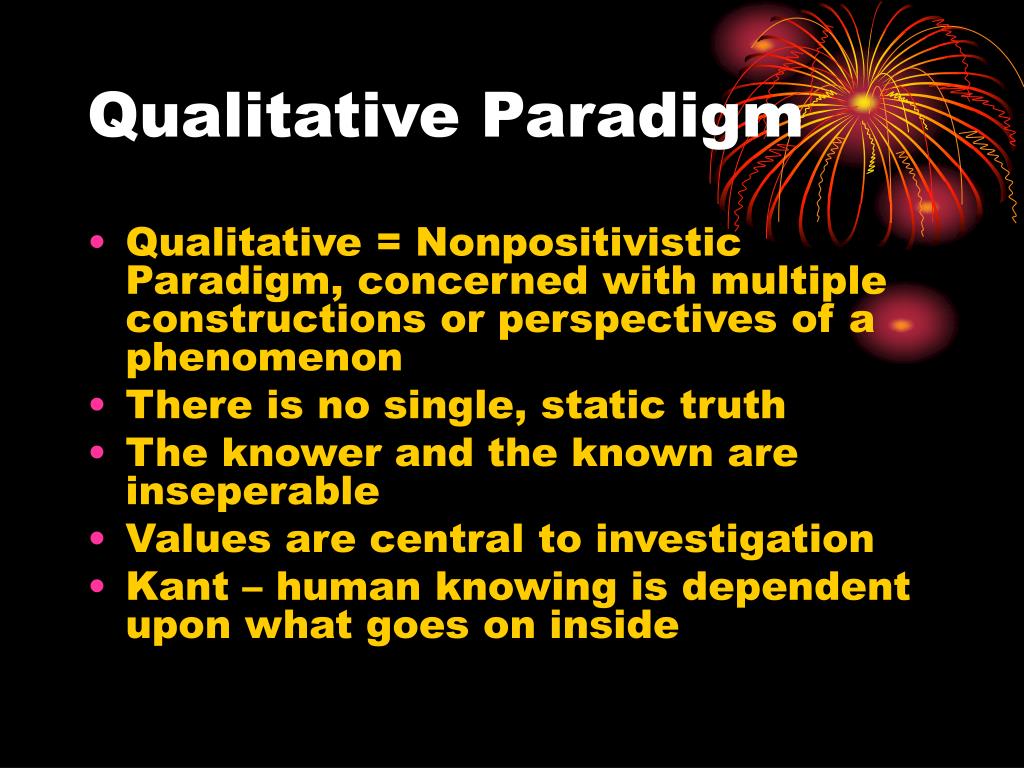 Qualitative Paradigm

• Qualitative = Nonpositivistic Paradigm, concerned with multiple constructions or perspectives of a phenomenon
• There is no single, static truth
• The knower and the known are inseperable
• Values are central to investigation
• Kant – human knowing is dependent upon what goes on inside